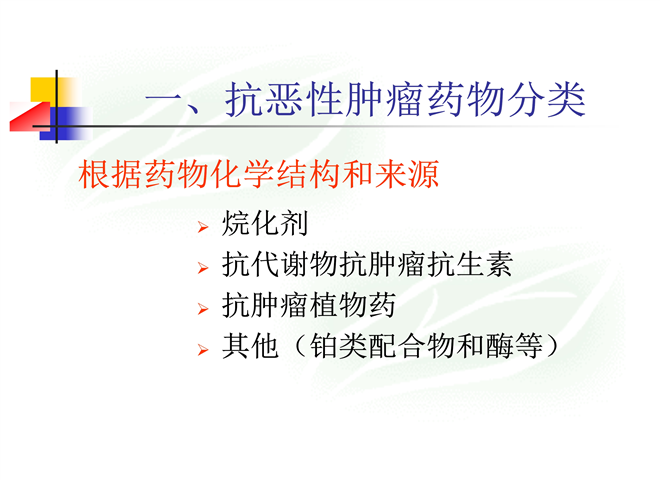 一、抗恶性肿瘤药物分类

根据药物化学结构和来源

➢ 烷化剂
➢ 抗代谢物抗肿瘤抗生素
➢ 抗肿瘤植物药
➢ 其他（铂类配合物和酶等）